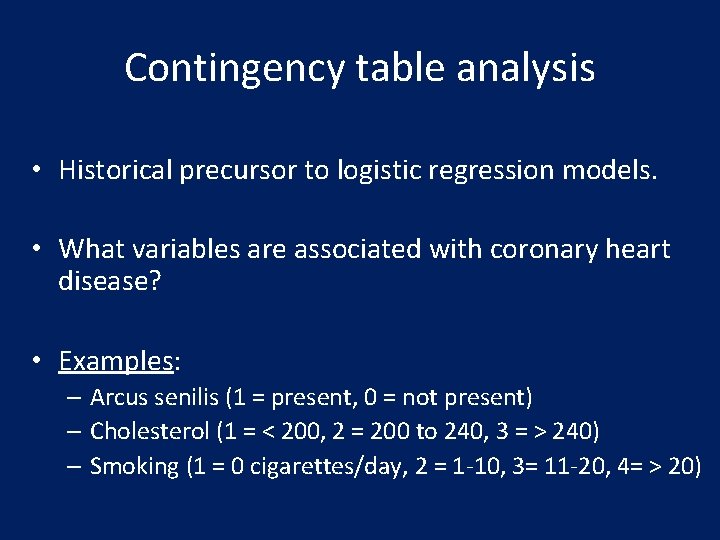 Contingency table analysis

• Historical precursor to logistic regression models.

• What variables are associated with coronary heart disease?

• Examples:
– Arcus senilis (1 = present, 0 = not present)
– Cholesterol (1 = < 200, 2 = 200 to 240, 3 = > 240)
– Smoking (1 = 0 cigarettes/day, 2 = 1-10, 3= 11-20, 4= > 20)